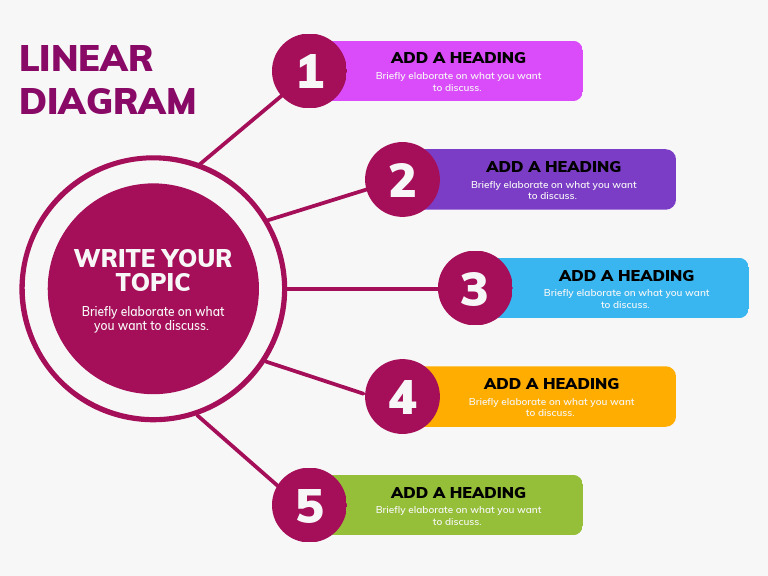 LINEAR DIAGRAM

WRITE YOUR TOPIC

Briefly elaborate on what you want to discuss.

1

ADD A HEADING

Briefly elaborate on what you want to discuss.

2

ADD A HEADING

Briefly elaborate on what you want to discuss.

3

ADD A HEADING

Briefly elaborate on what you want to discuss.

4

ADD A HEADING

Briefly elaborate on what you want to discuss.

5

ADD A HEADING

Briefly elaborate on what you want to discuss.